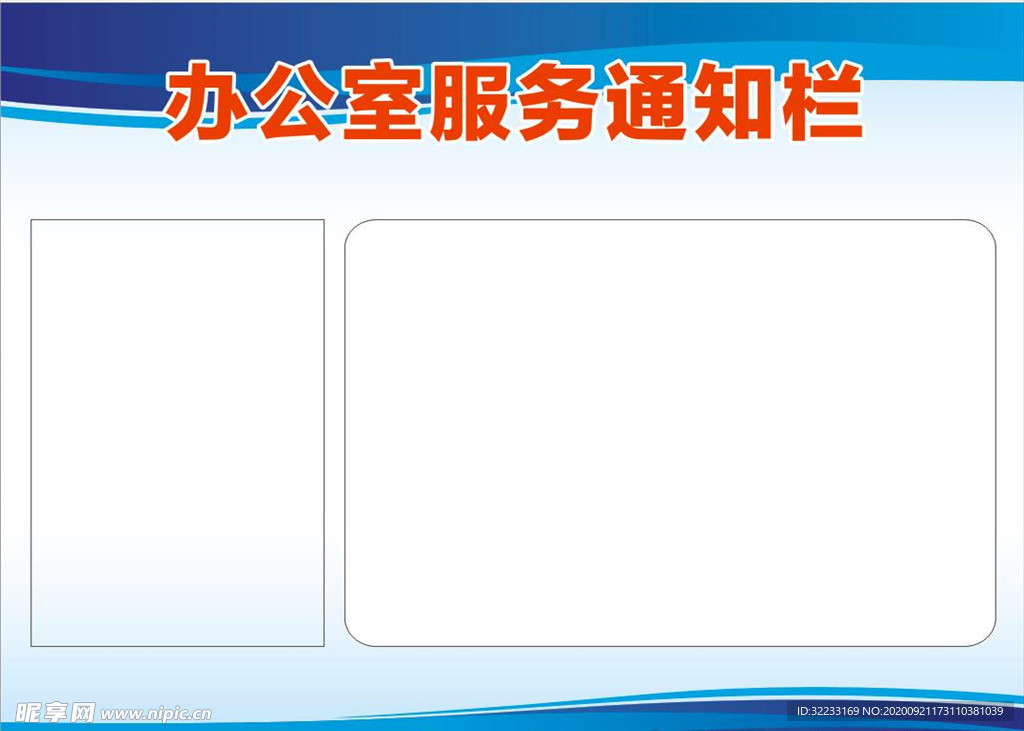 办公室服务通知栏

昵享网 www.nipic.cn

ID:32233169 NO:20200921173110381039